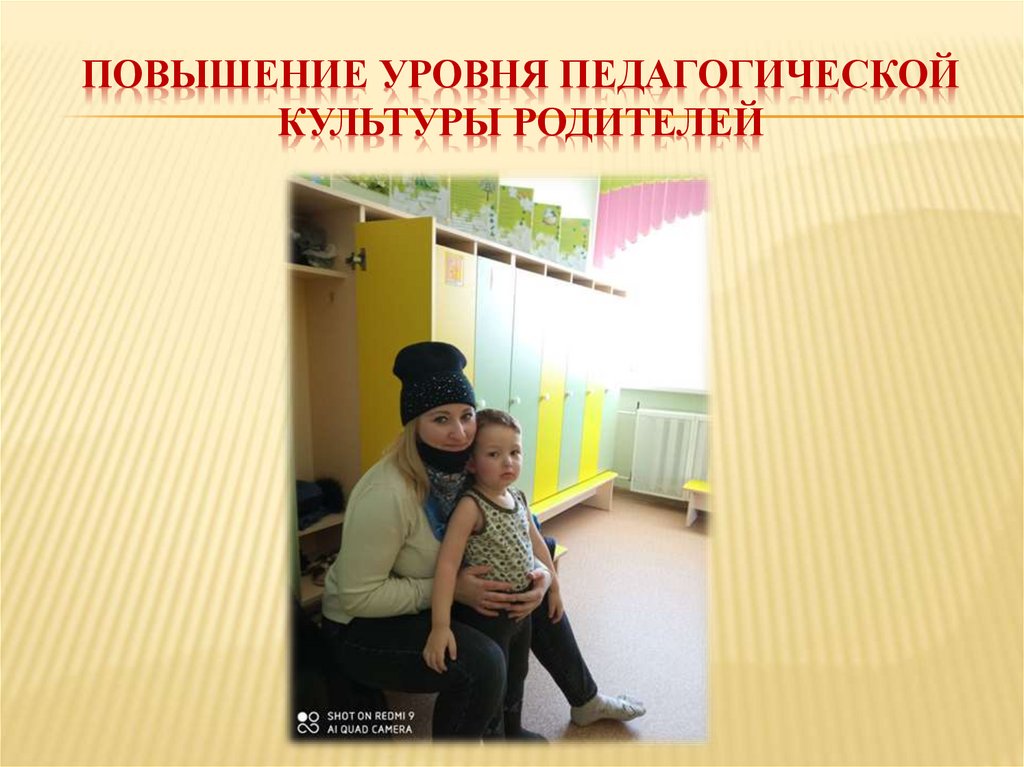 ПОВЫШЕНИЕ УРОВНЯ ПЕДАГОГИЧЕСКОЙ КУЛЬТУРЫ РОДИТЕЛЕЙ

SHOT ON REDMI 9
AI QUAD CAMERA